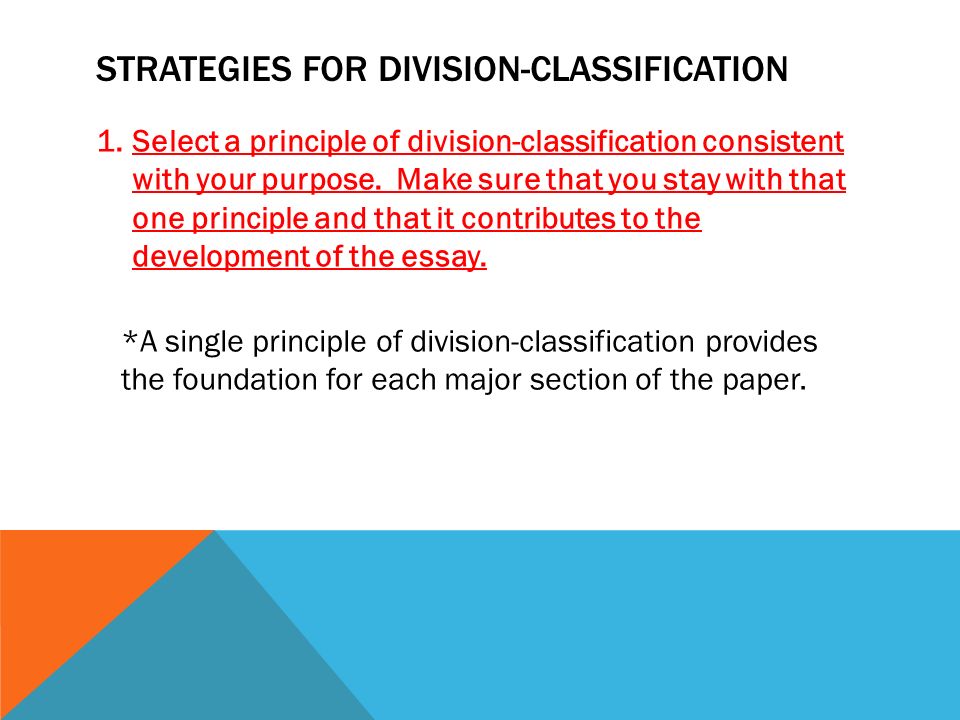 STRATEGIES FOR DIVISION-CLASSIFICATION

1. Select a principle of division-classification consistent with your purpose. Make sure that you stay with that one principle and that it contributes to the development of the essay.

*A single principle of division-classification provides the foundation for each major section of the paper.